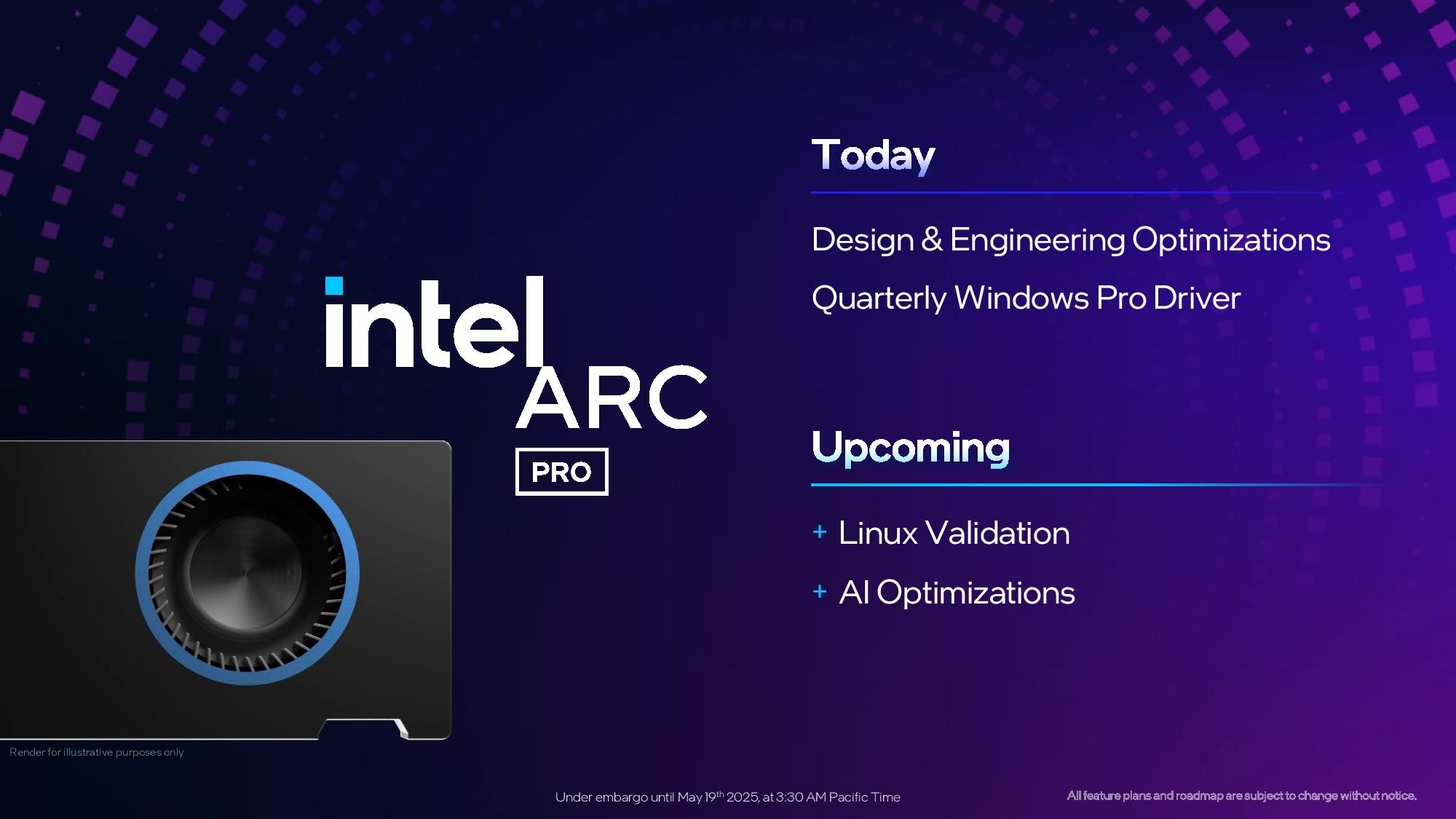 intel ARC PRO

Today

Design & Engineering Optimizations

Quarterly Windows Pro Driver

Upcoming

+ Linux Validation

+ AI Optimizations

Render for illustrative purposes only

Under embargo until May 19$^{th}$ 2025, at 3:30 AM Pacific Time

All feature plans and roadmap are subject to change without notice.